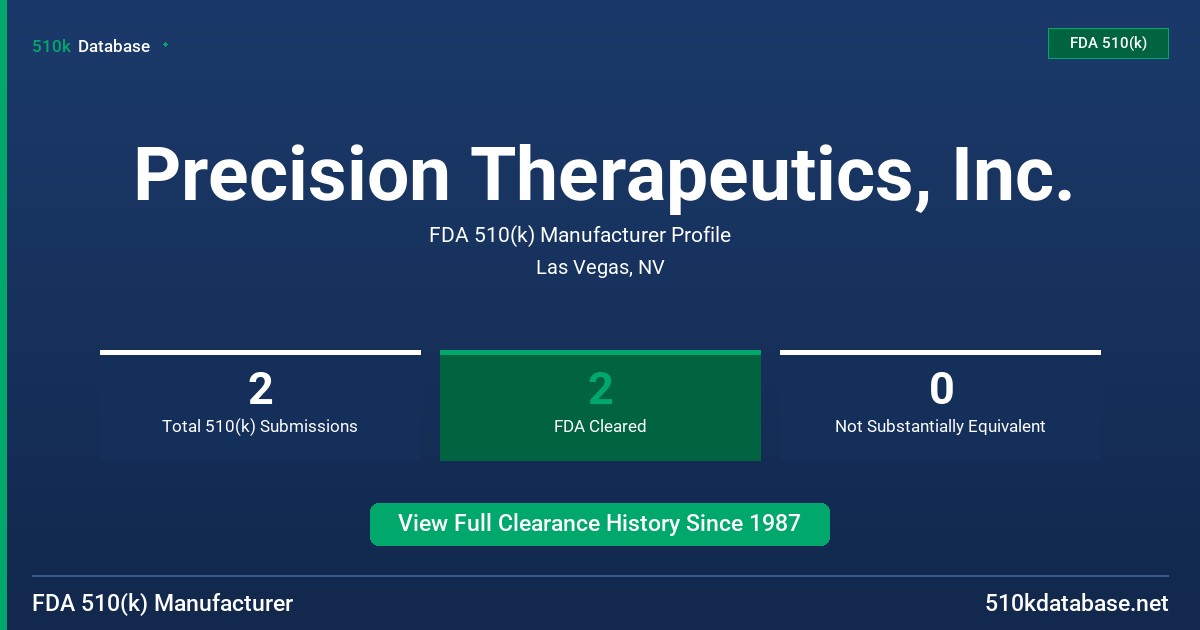 510k Database

FDA 510(k)

Precision Therapeutics, Inc.

FDA 510(k) Manufacturer Profile

Las Vegas, NV

2
Total 510(k) Submissions

2
FDA Cleared

0
Not Substantially Equivalent

View Full Clearance History Since 1987

FDA 510(k) Manufacturer

510kdatabase.net